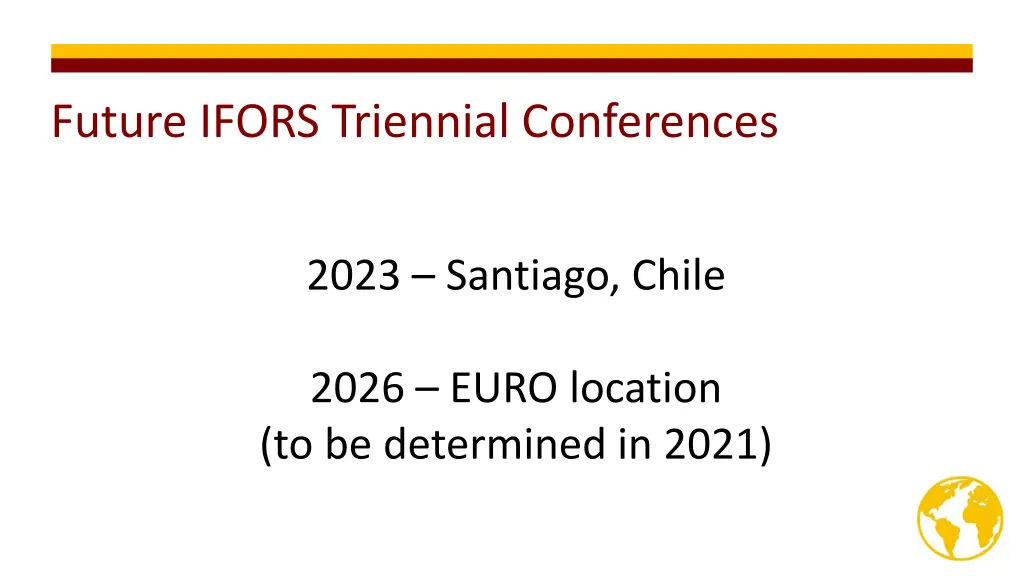 Future IFORS Triennial Conferences

2023 – Santiago, Chile

2026 – EURO location
(to be determined in 2021)